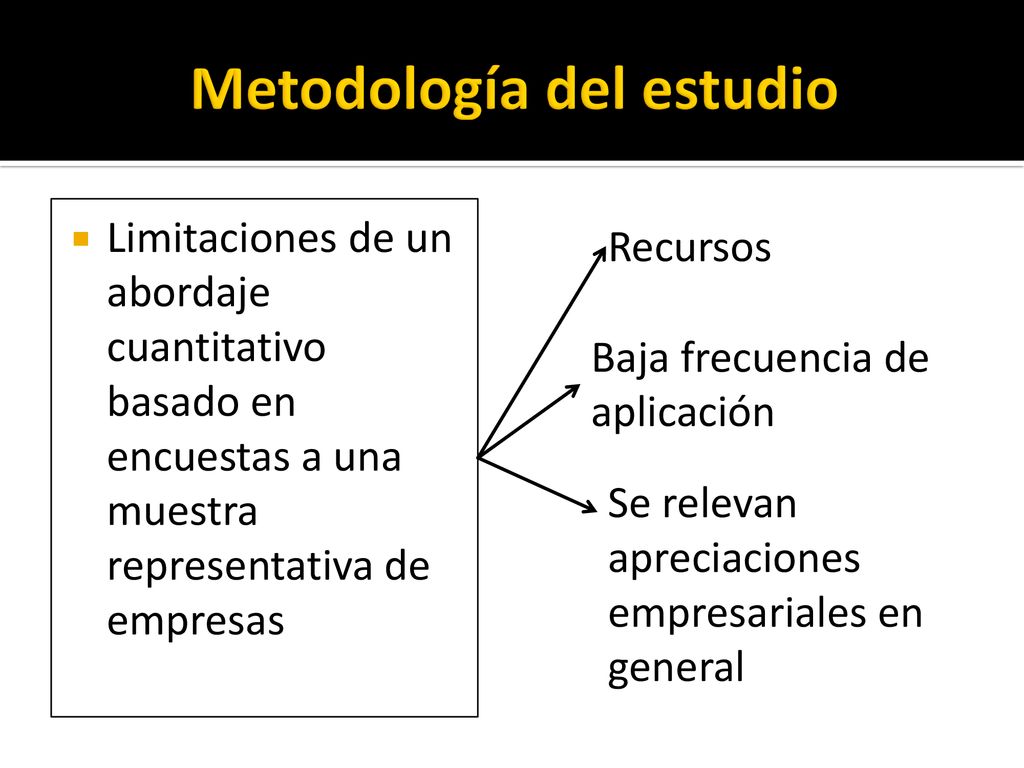 Metodología del estudio

Limitaciones de un abordaje cuantitativo basado en encuestas a una muestra representativa de empresas

Recursos

Baja frecuencia de aplicación

Se relevan apreciaciones empresariales en general